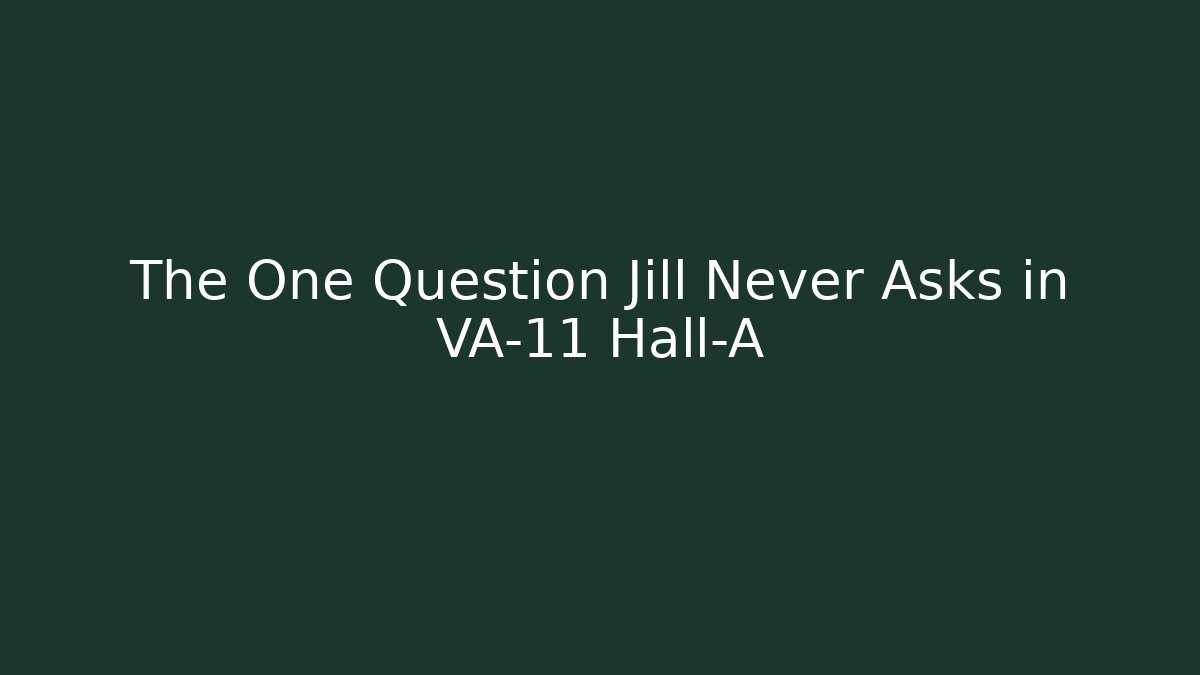 The One Question Jill Never Asks in VA-11 Hall-A